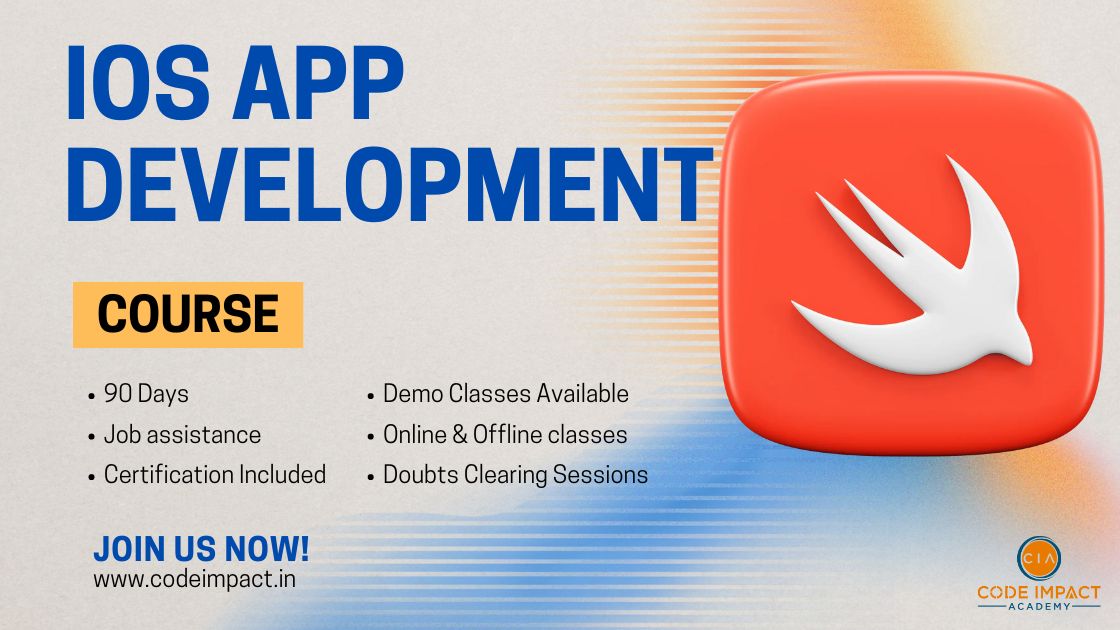 IOS APP DEVELOPMENT

COURSE

• 90 Days
• Job assistance
• Certification Included

• Demo Classes Available
• Online & Offline classes
• Doubts Clearing Sessions

JOIN US NOW!
www.codeimpact.in

CIA
CODE IMPACT
ACADEMY